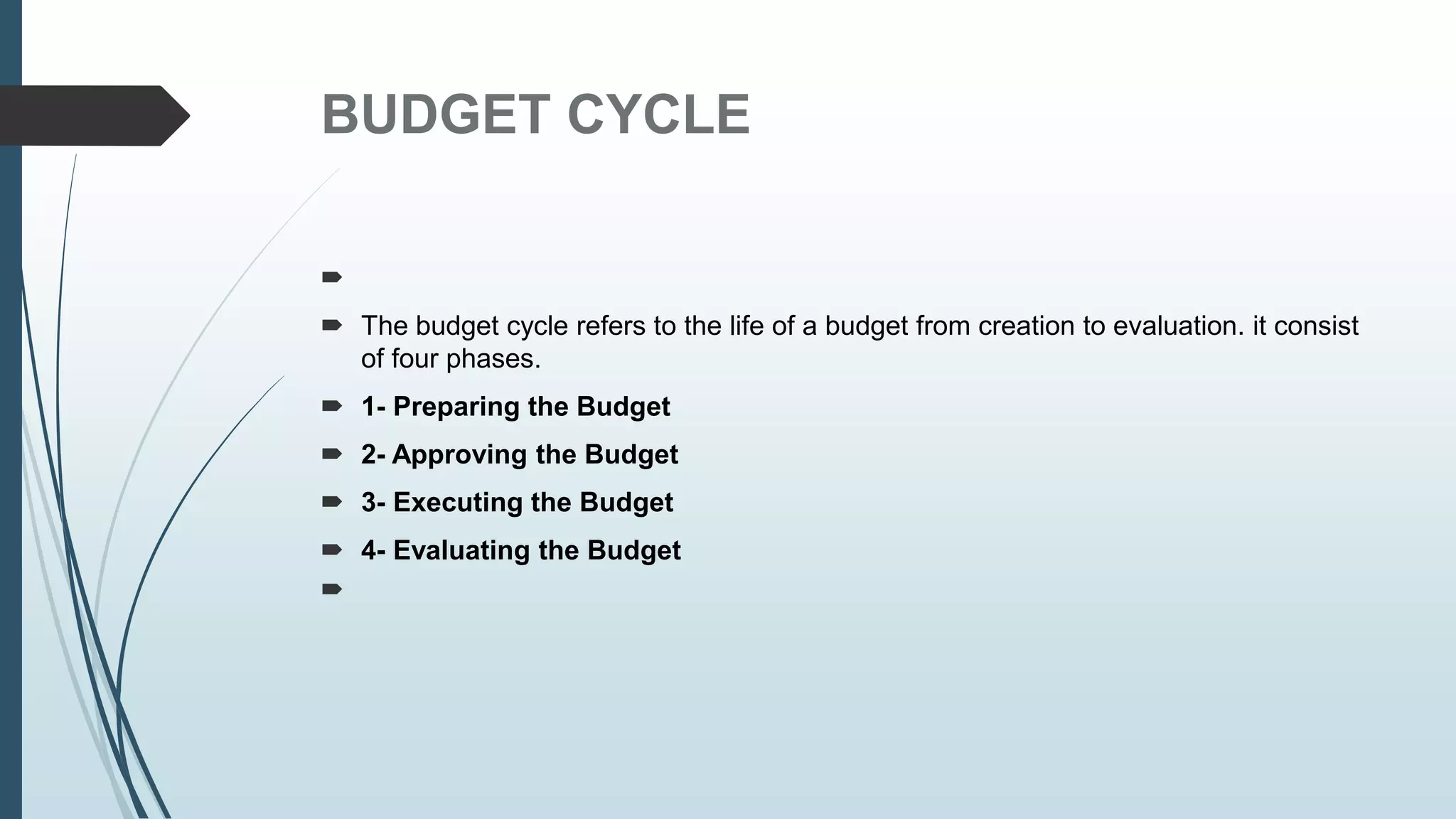 BUDGET CYCLE

The budget cycle refers to the life of a budget from creation to evaluation. it consist of four phases.

1- Preparing the Budget

2- Approving the Budget

3- Executing the Budget

4- Evaluating the Budget